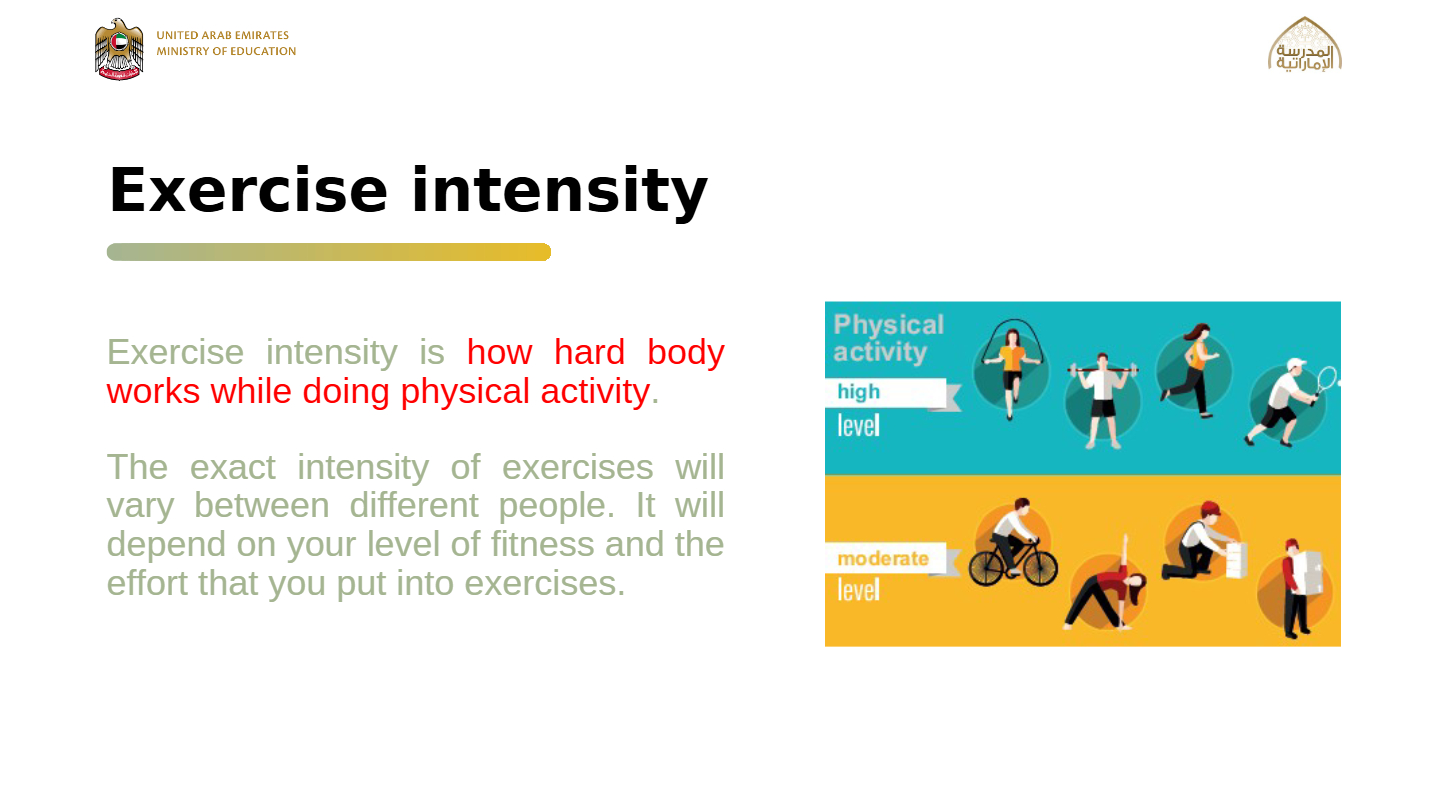 UNITED ARAB EMIRATES
MINISTRY OF EDUCATION

المدرسة الإماراتية

Exercise intensity

Exercise intensity is how hard body works while doing physical activity.

The exact intensity of exercises will vary between different people. It will depend on your level of fitness and the effort that you put into exercises.

Physical activity

high level

moderate level